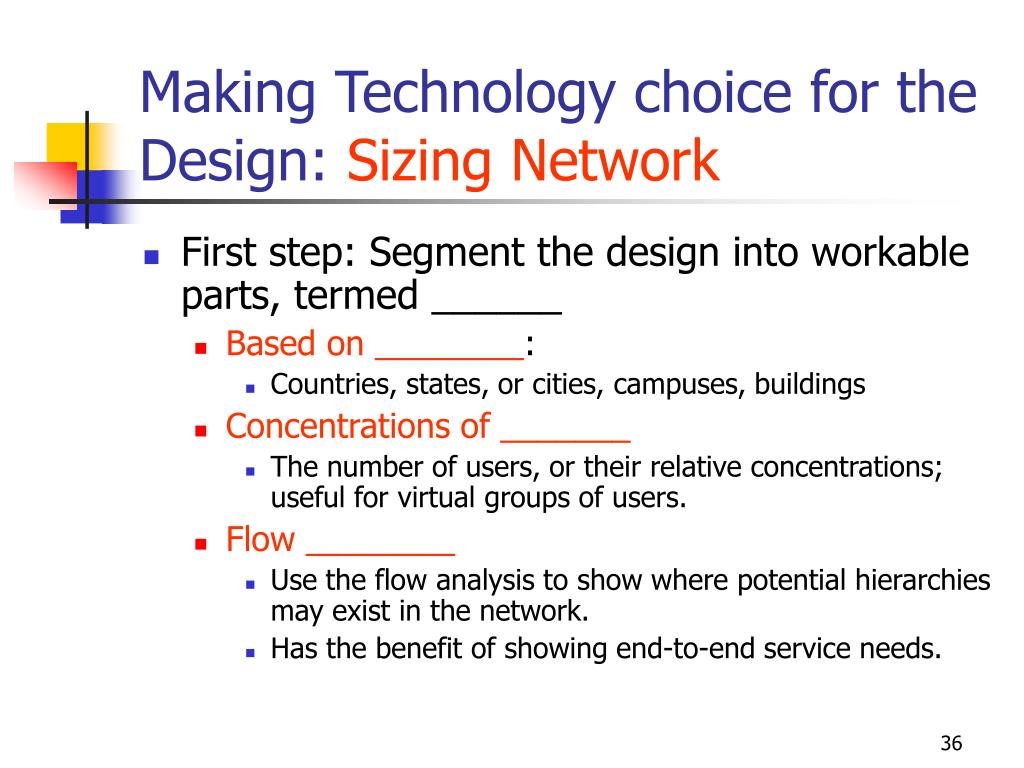 Making Technology choice for the Design: Sizing Network

- First step: Segment the design into workable parts, termed ______
  - Based on ________:
    - Countries, states, or cities, campuses, buildings
  - Concentrations of _______
    - The number of users, or their relative concentrations; useful for virtual groups of users.
  - Flow ________
    - Use the flow analysis to show where potential hierarchies may exist in the network.
    - Has the benefit of showing end-to-end service needs.

36